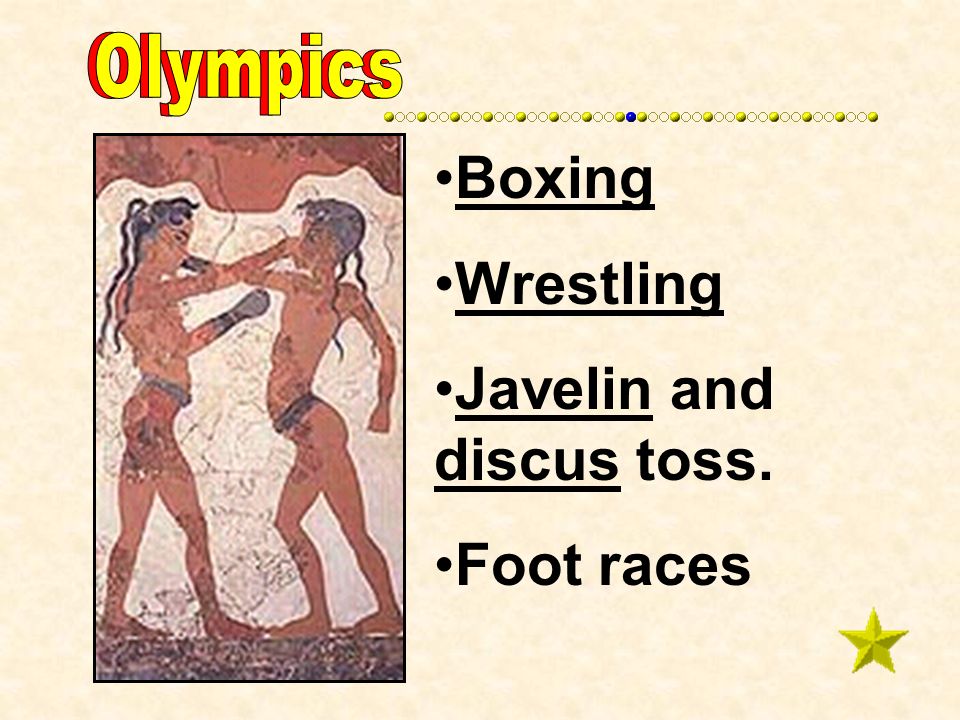 Olympics

•Boxing

•Wrestling

•Javelin and discus toss.

•Foot races